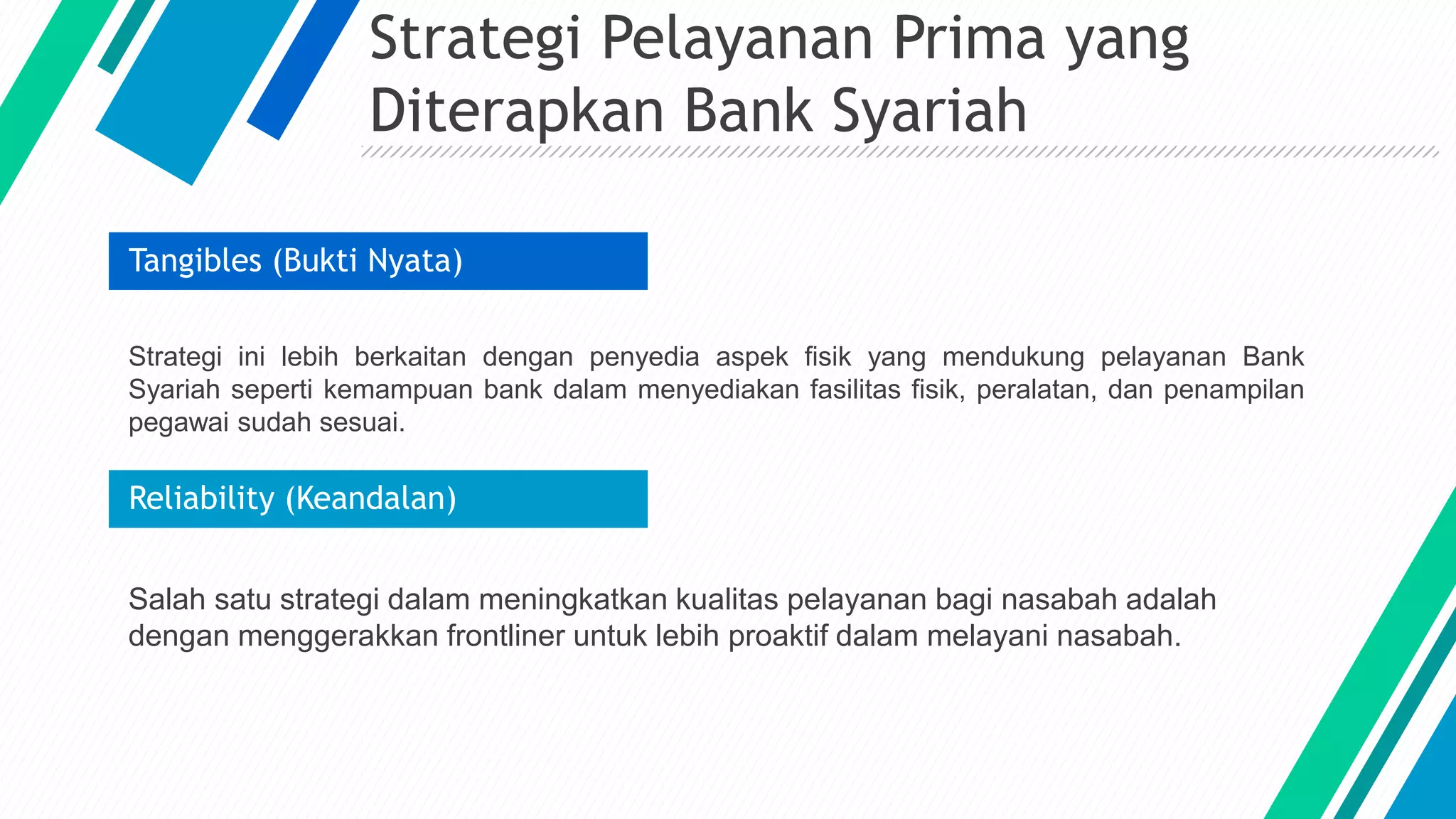 Strategi Pelayanan Prima yang Diterapkan Bank Syariah

Tangibles (Bukti Nyata)

Strategi ini lebih berkaitan dengan penyedia aspek fisik yang mendukung pelayanan Bank Syariah seperti kemampuan bank dalam menyediakan fasilitas fisik, peralatan, dan penampilan pegawai sudah sesuai.

Reliability (Keandalan)

Salah satu strategi dalam meningkatkan kualitas pelayanan bagi nasabah adalah dengan menggerakkan frontliner untuk lebih proaktif dalam melayani nasabah.